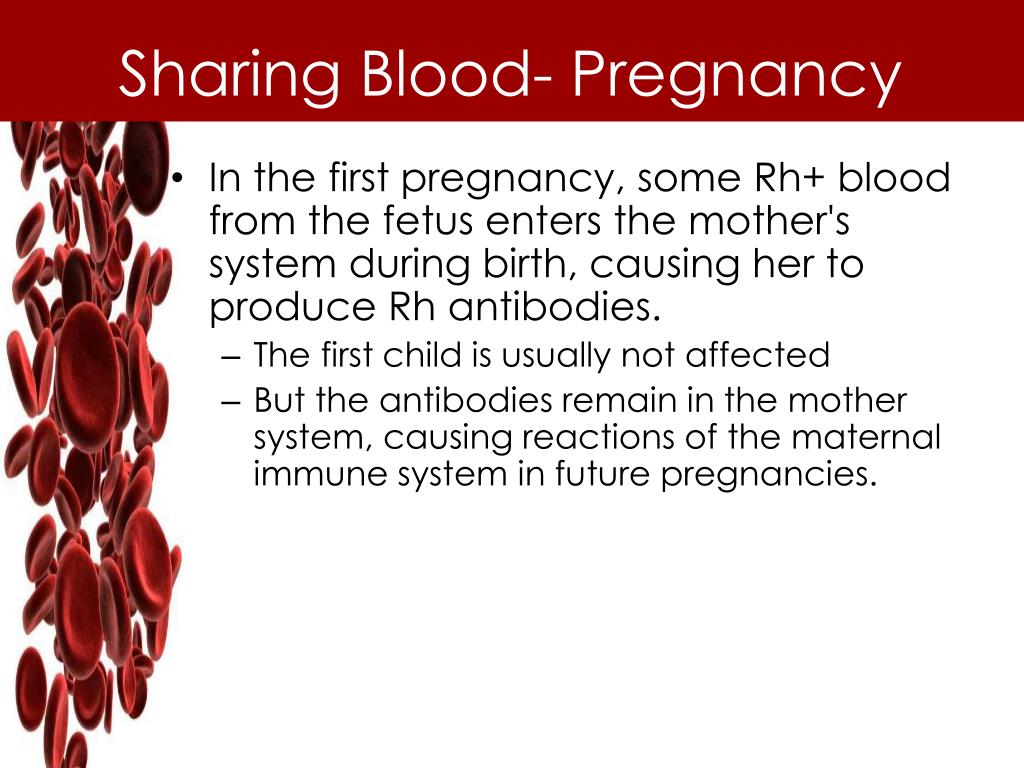 Sharing Blood- Pregnancy

• In the first pregnancy, some Rh+ blood from the fetus enters the mother's system during birth, causing her to produce Rh antibodies.
– The first child is usually not affected
– But the antibodies remain in the mother system, causing reactions of the maternal immune system in future pregnancies.